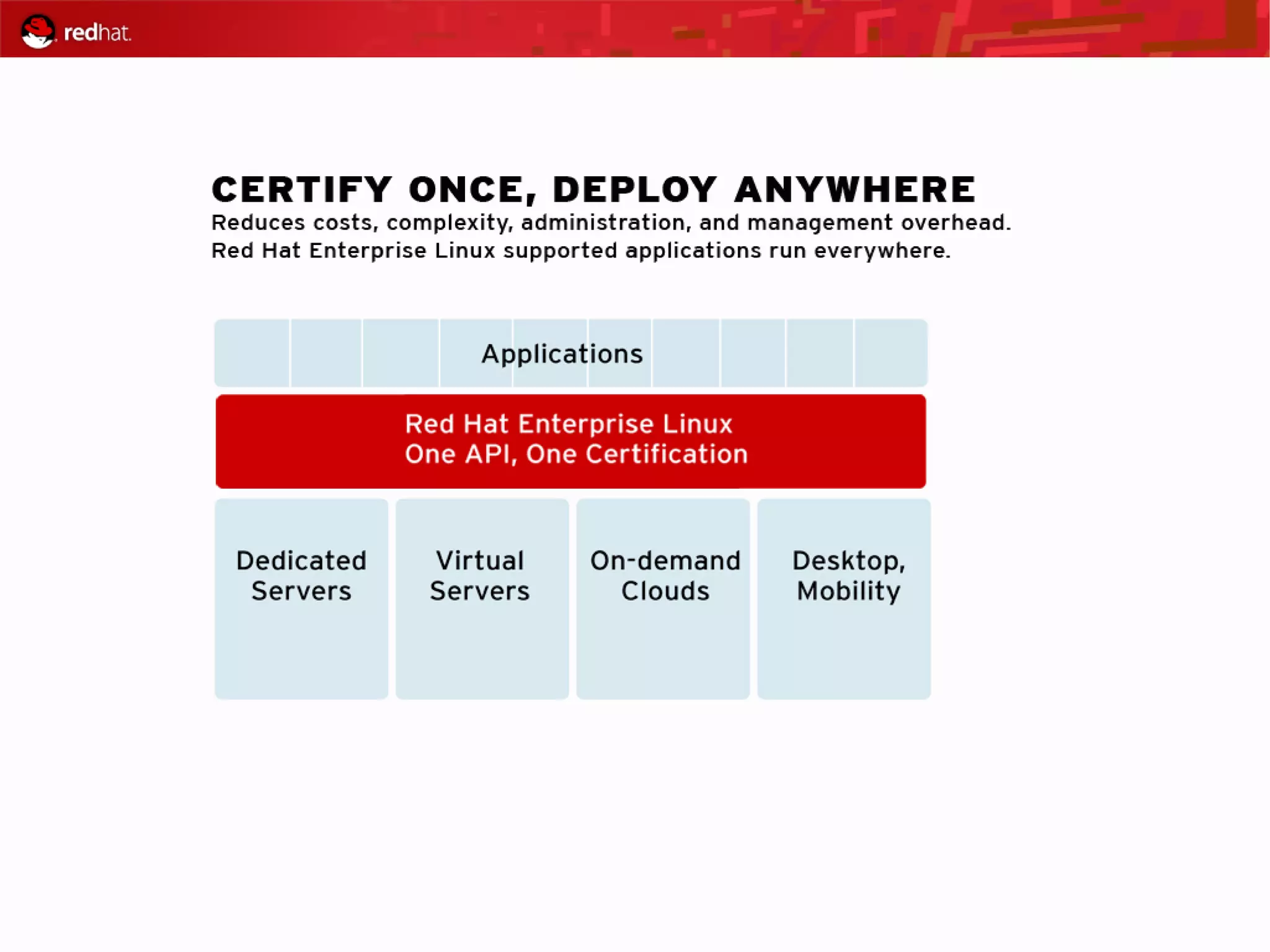 redhat.

CERTIFY ONCE, DEPLOY ANYWHERE

Reduces costs, complexity, administration, and management overhead. Red Hat Enterprise Linux supported applications run everywhere.

Applications

Red Hat Enterprise Linux
One API, One Certification

Dedicated Servers

Virtual Servers

On-demand Clouds

Desktop, Mobility